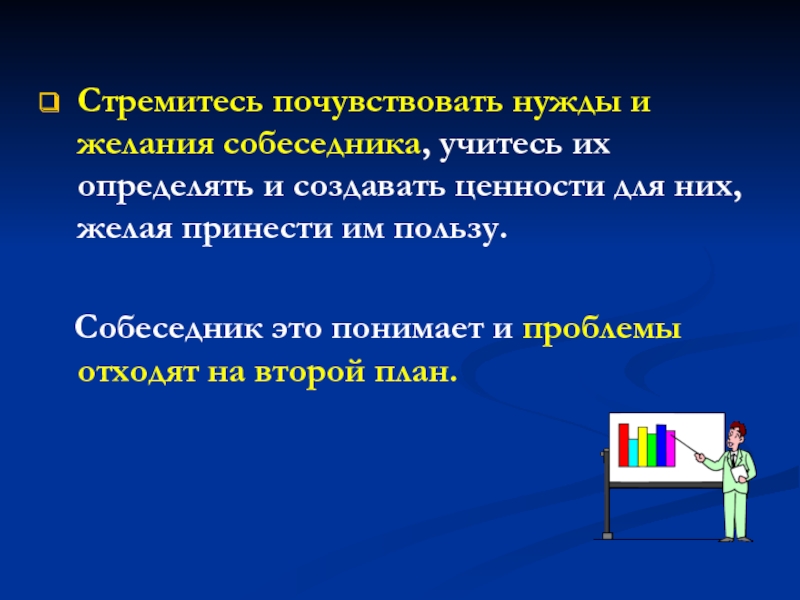 Стремитесь почувствовать нужды и желания собеседника, учитесь их определять и создавать ценности для них, желая принести им пользу.

Собеседник это понимает и проблемы отходят на второй план.